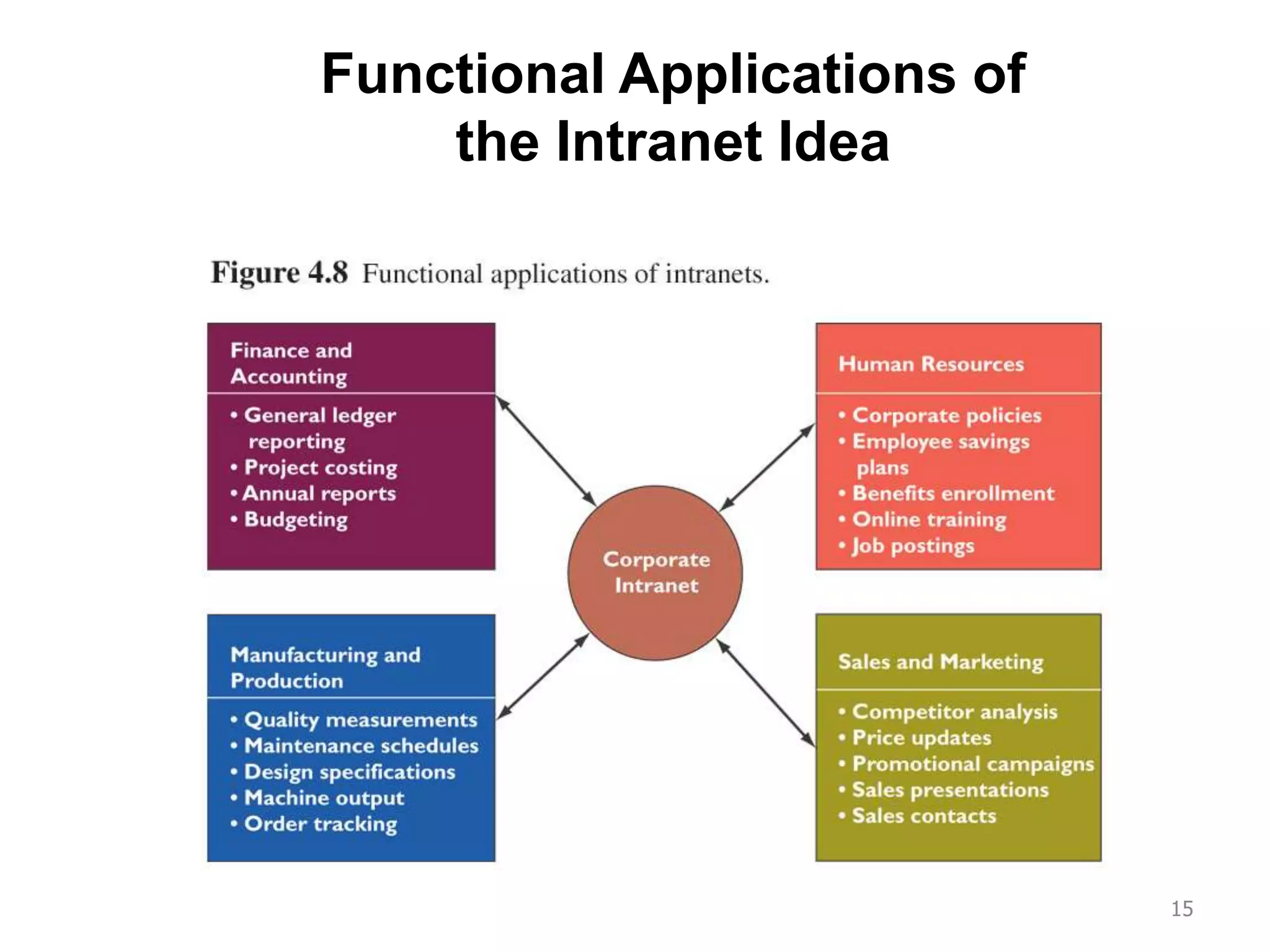 Functional Applications of the Intranet Idea

Figure 4.8 Functional applications of intranets.

Finance and Accounting

• General ledger reporting
• Project costing
• Annual reports
• Budgeting

Human Resources

• Corporate policies
• Employee savings plans
• Benefits enrollment
• Online training
• Job postings

Corporate Intranet

Manufacturing and Production

• Quality measurements
• Maintenance schedules
• Design specifications
• Machine output
• Order tracking

Sales and Marketing

• Competitor analysis
• Price updates
• Promotional campaigns
• Sales presentations
• Sales contacts

15